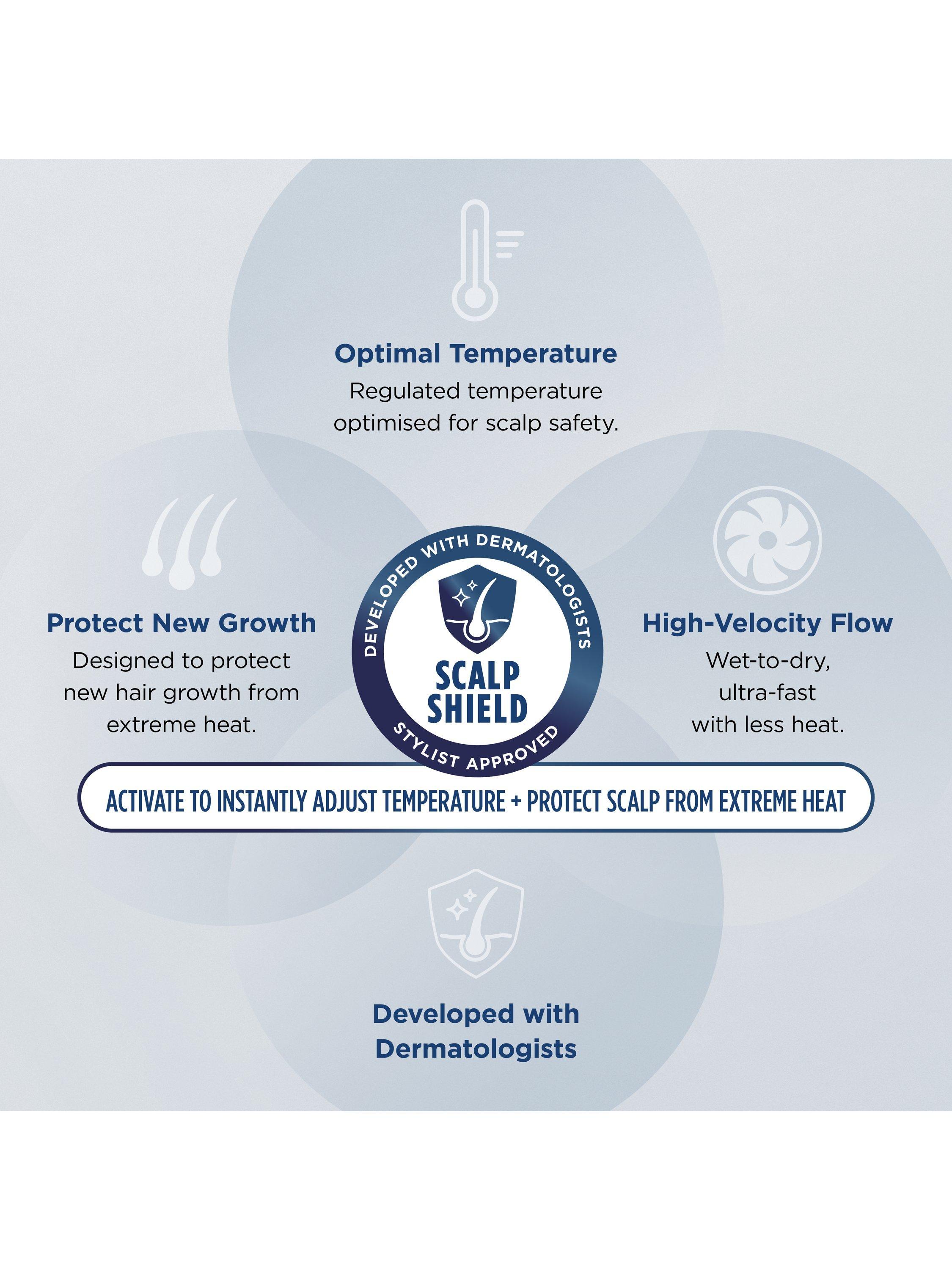 Optimal Temperature
Regulated temperature optimised for scalp safety.

Protect New Growth
Designed to protect new hair growth from extreme heat.

DEVELOPED WITH DERMATOLOGISTS
SCALP SHIELD
STYLIST APPROVED

High-Velocity Flow
Wet-to-dry, ultra-fast with less heat.

ACTIVATE TO INSTANTLY ADJUST TEMPERATURE + PROTECT SCALP FROM EXTREME HEAT

Developed with Dermatologists